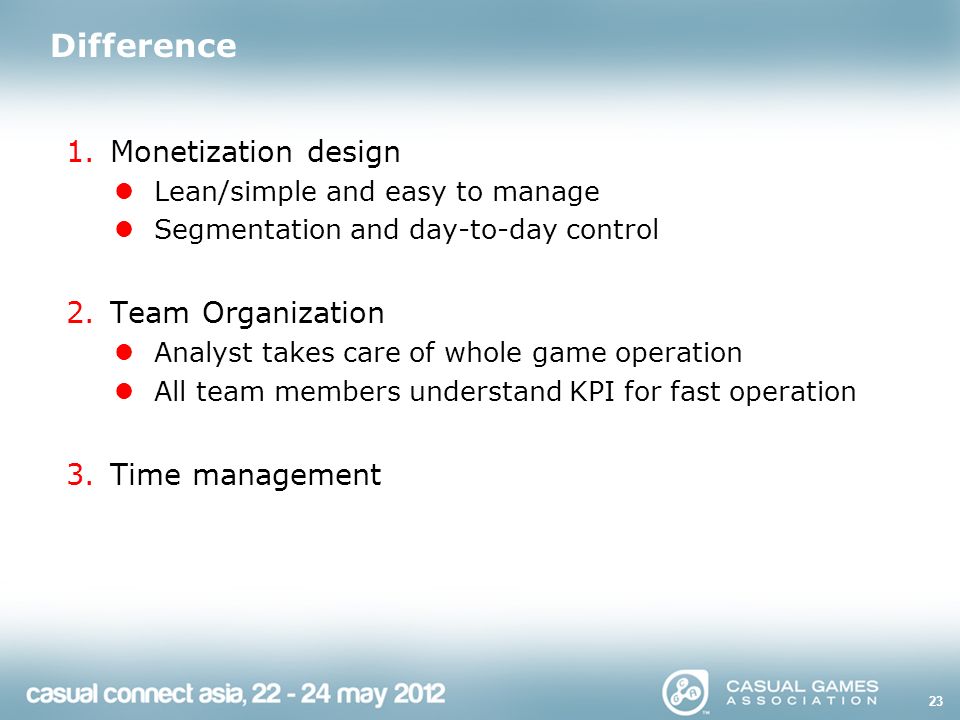 Difference

1. Monetization design
- Lean/simple and easy to manage
- Segmentation and day-to-day control

2. Team Organization
- Analyst takes care of whole game operation
- All team members understand KPI for fast operation

3. Time management

casual connect asia, 22 - 24 may 2012

CASUAL GAMES ASSOCIATION

23